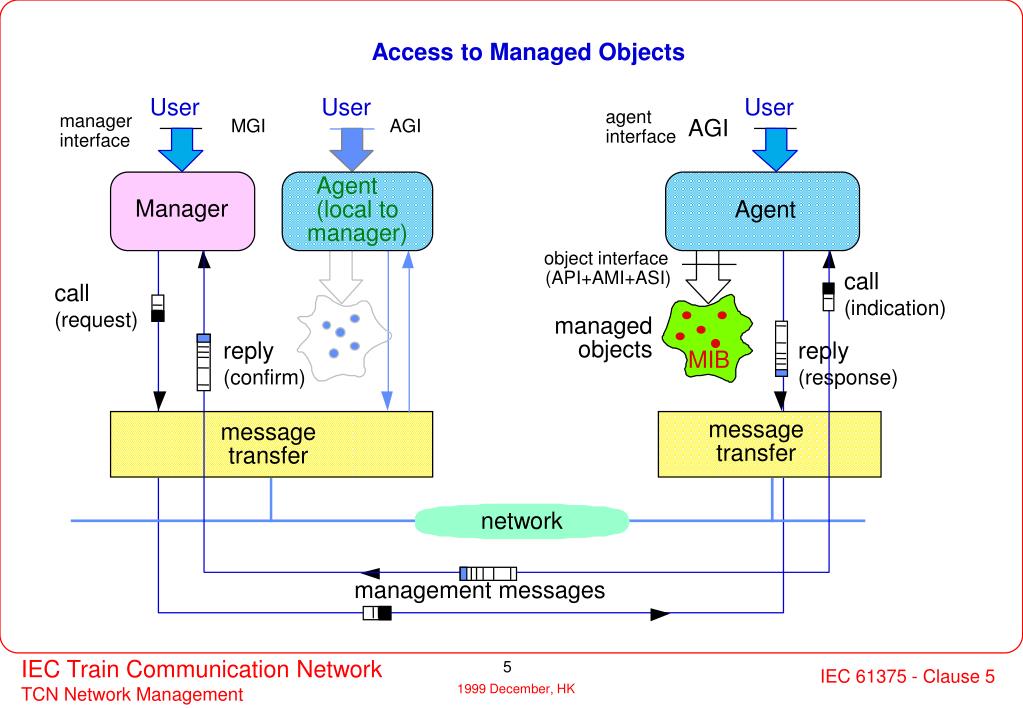 Access to Managed Objects

manager interface

User

MGI

User

AGI

agent interface

AGI

User

Manager

Agent (local to manager)

Agent

object interface (API+AMI+ASI)

call (request)

reply (confirm)

managed objects

MIB

call (indication)

reply (response)

message transfer

message transfer

network

management messages

IEC Train Communication Network
TCN Network Management

5
1999 December, HK

IEC 61375 - Clause 5